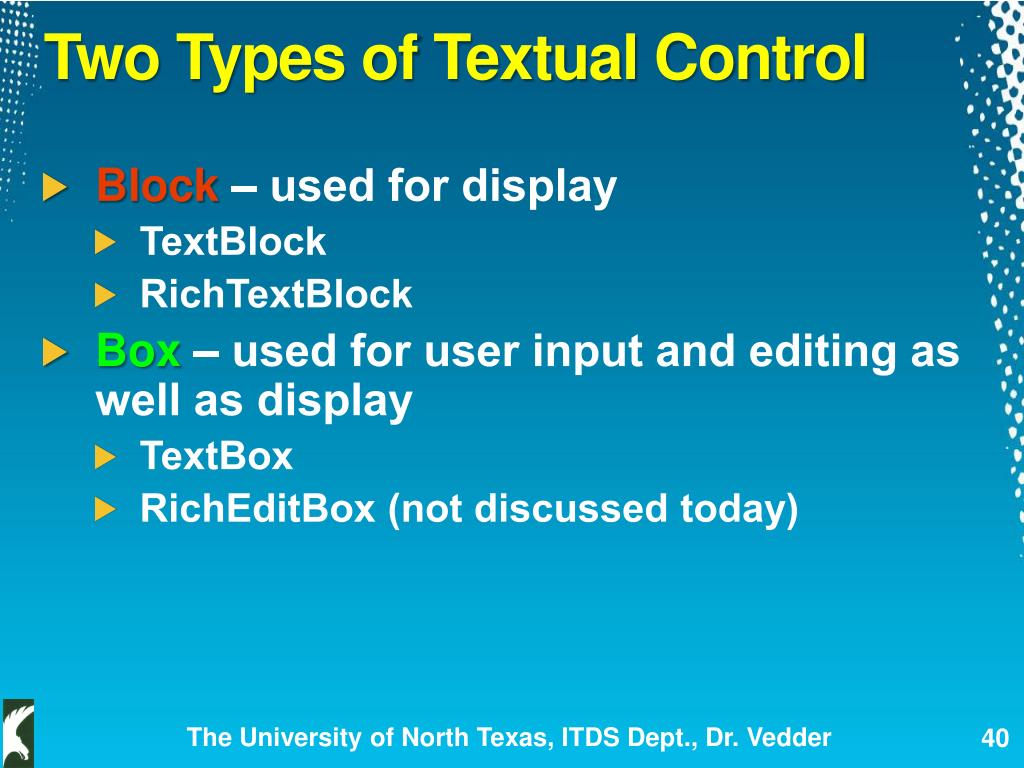 Two Types of Textual Control

Block – used for display

TextBlock

RichTextBlock

Box – used for user input and editing as well as display

TextBox

RichEditBox (not discussed today)

The University of North Texas, ITDS Dept., Dr. Vedder

40